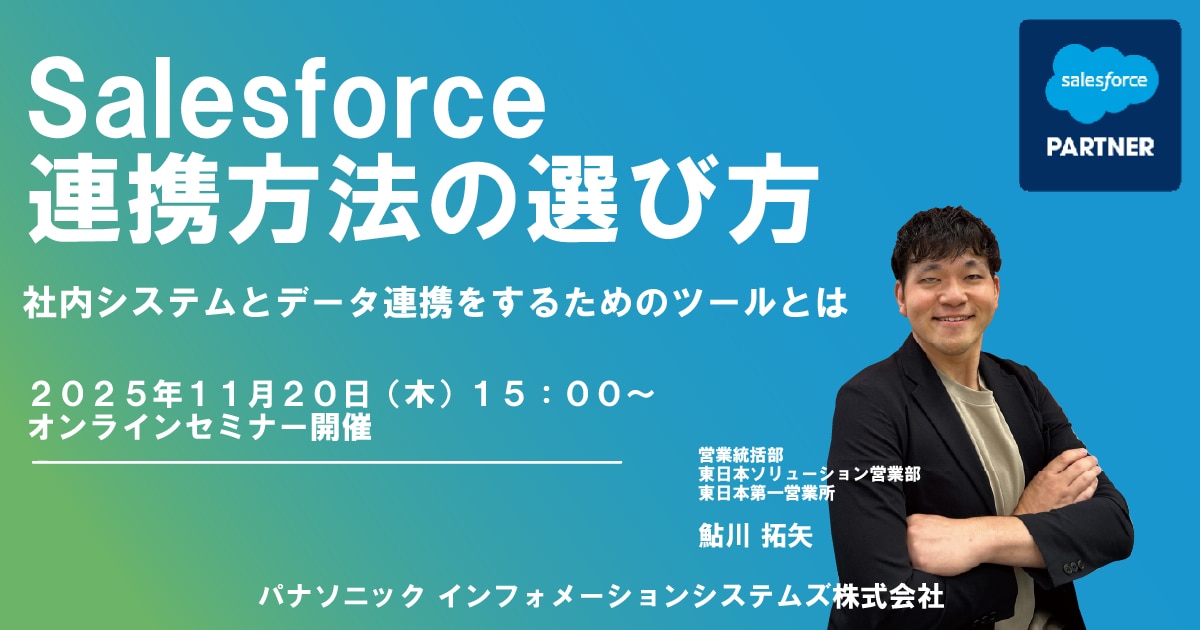 Salesforce
連携方法の選び方

社内システムとデータ連携をするためのツールとは

２０２５年１１月２０日（木）１５：００～
オンラインセミナー開催

salesforce
PARTNER

営業統括部
東日本ソリューション営業部
東日本第一営業所

鮎川 拓矢

パナソニック インフォメーションシステムズ株式会社